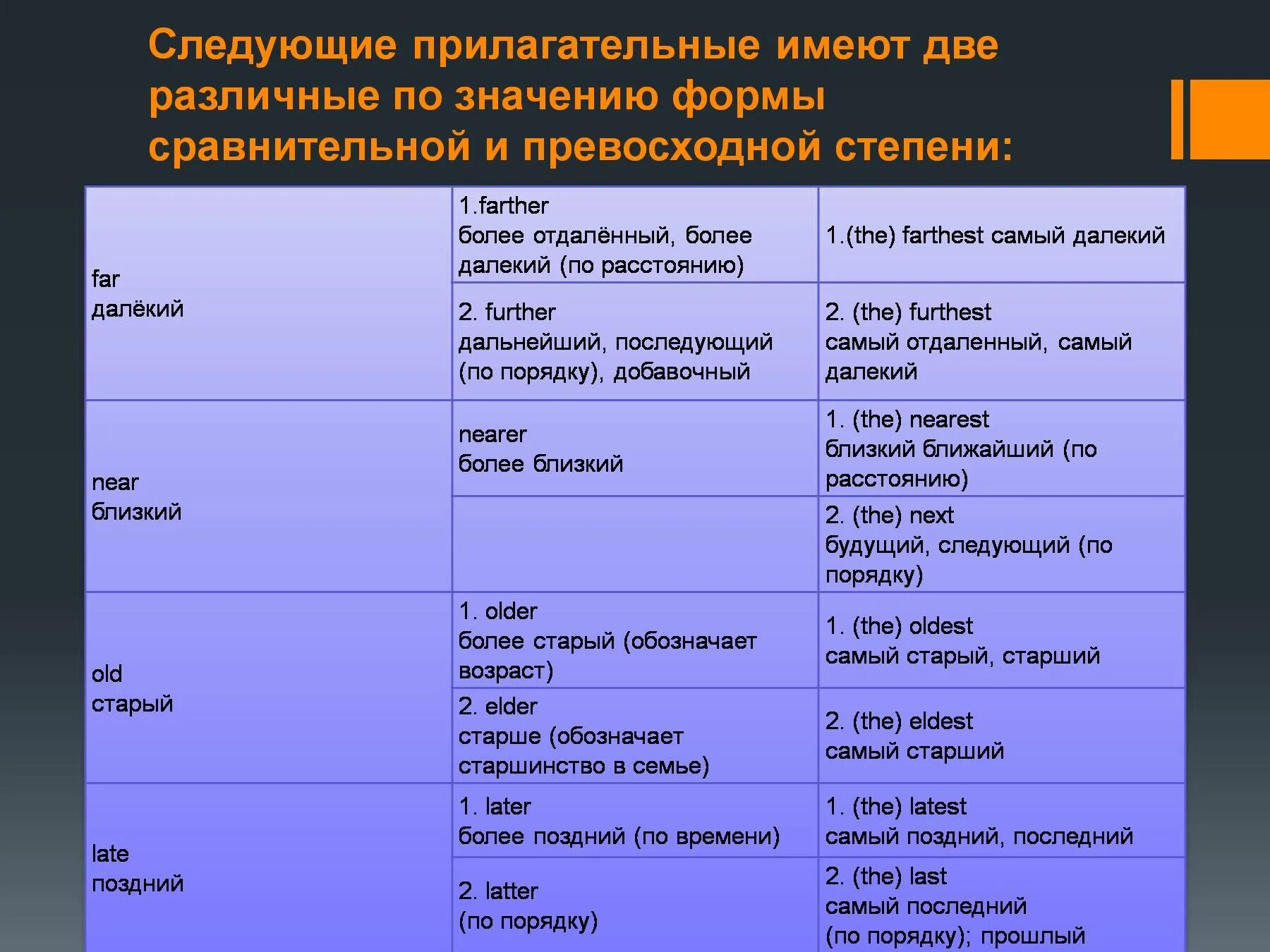 Следующие прилагательные имеют две различные по значению формы сравнительной и превосходной степени:

| | | |
|---|---|---|
| far далёкий | 1.farther более отдалённый, более далекий (по расстоянию) | 1.(the) farthest самый далекий |
| | 2. further дальнейший, последующий (по порядку), добавочный | 2. (the) furthest самый отдаленный, самый далекий |
| near близкий | nearer более близкий | 1. (the) nearest близкий ближайший (по расстоянию) |
| | | 2. (the) next будущий, следующий (по порядку) |
| old старый | 1. older более старый (обозначает возраст) | 1. (the) oldest самый старый, старший |
| | 2. elder старше (обозначает старшинство в семье) | 2. (the) eldest самый старший |
| late поздний | 1. later более поздний (по времени) | 1. (the) latest самый поздний, последний |
| | 2. latter (по порядку) | 2. (the) last самый последний (по порядку); прошлый |